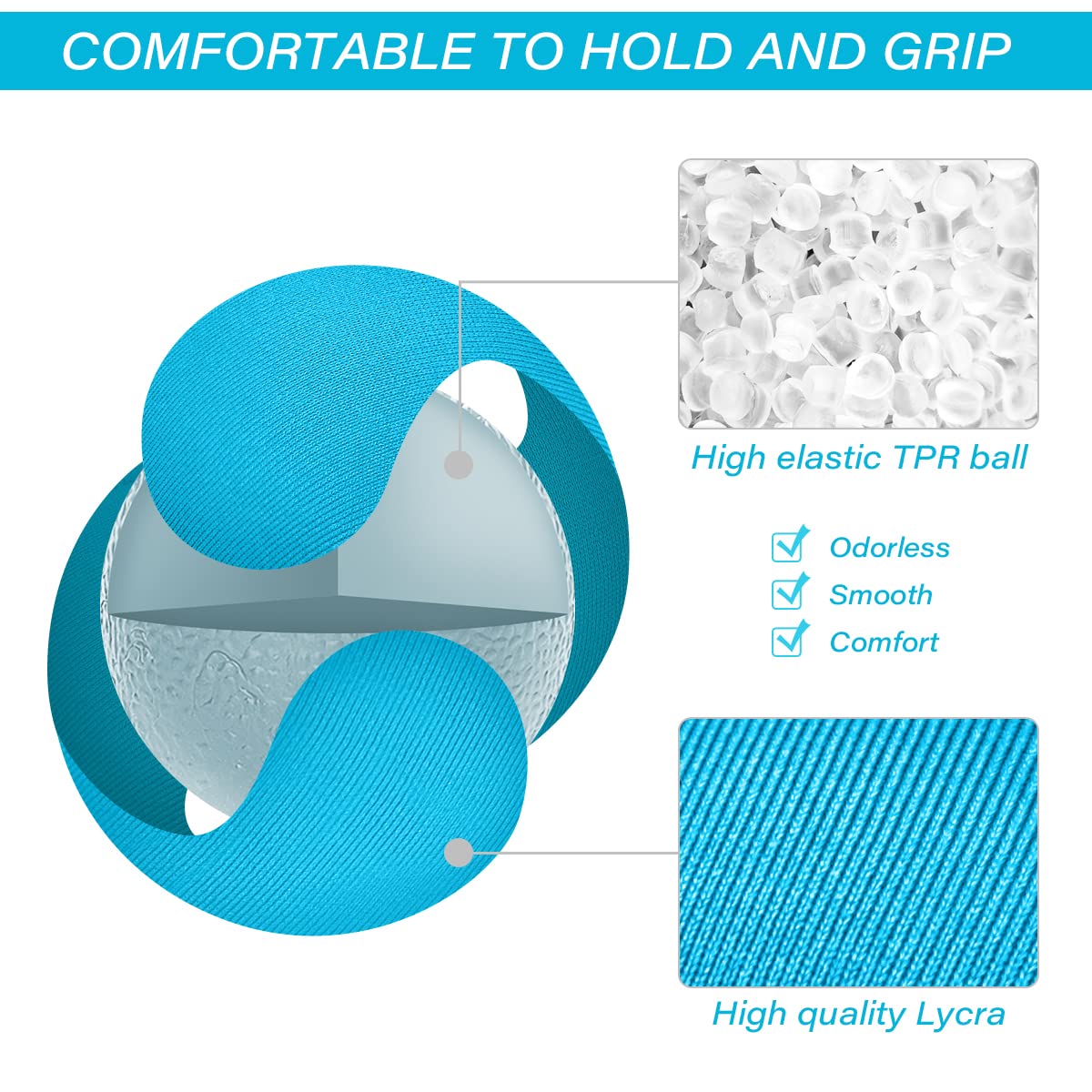 COMFORTABLE TO HOLD AND GRIP

High elastic TPR ball

Odorless
Smooth
Comfort

High quality Lycra